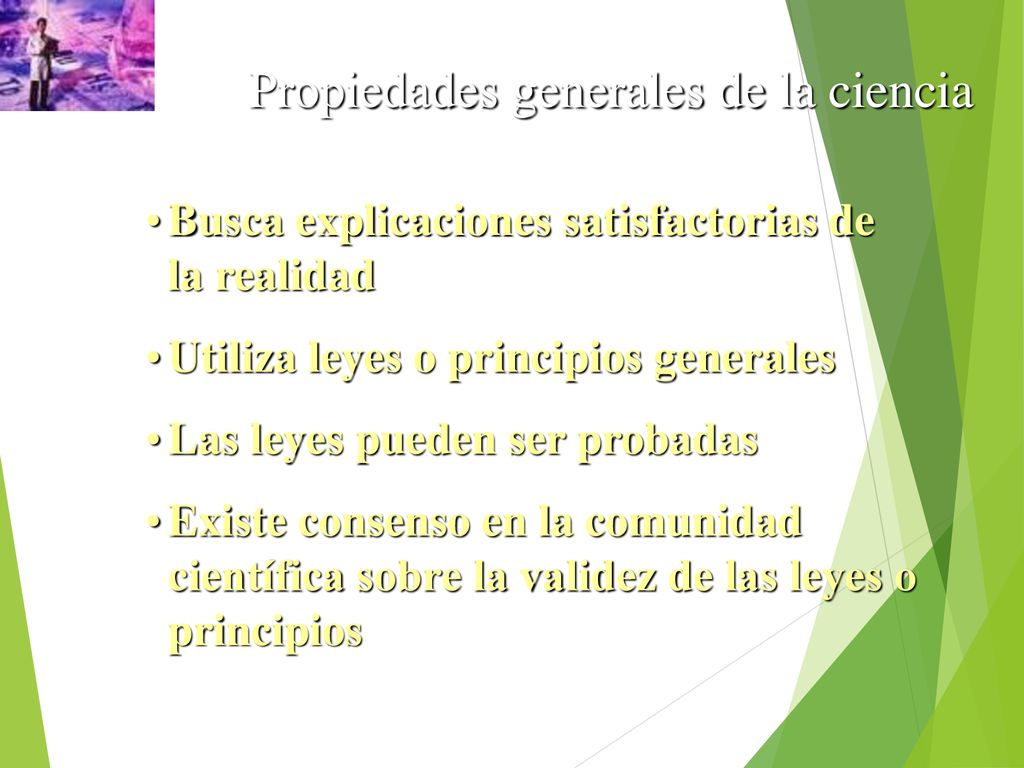 Propiedades generales de la ciencia

• Busca explicaciones satisfactorias de la realidad

• Utiliza leyes o principios generales

• Las leyes pueden ser probadas

• Existe consenso en la comunidad científica sobre la validez de las leyes o principios